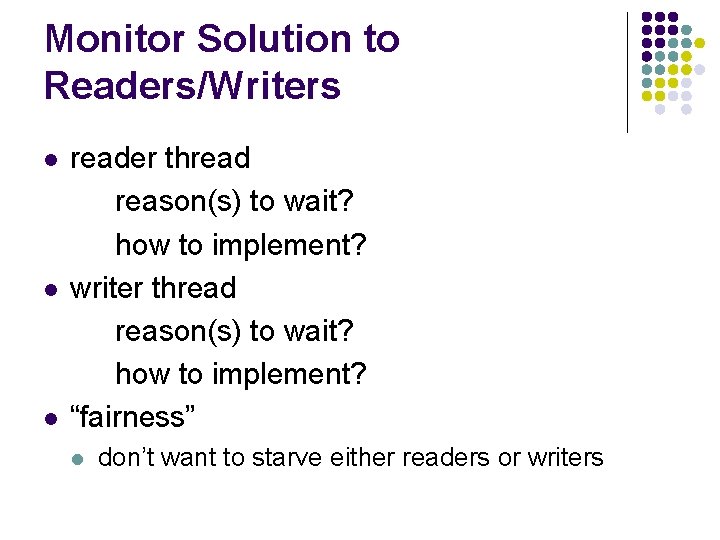 Monitor Solution to Readers/Writers

- reader thread
  reason(s) to wait?
  how to implement?
- writer thread
  reason(s) to wait?
  how to implement?
- “fairness”
  - don’t want to starve either readers or writers